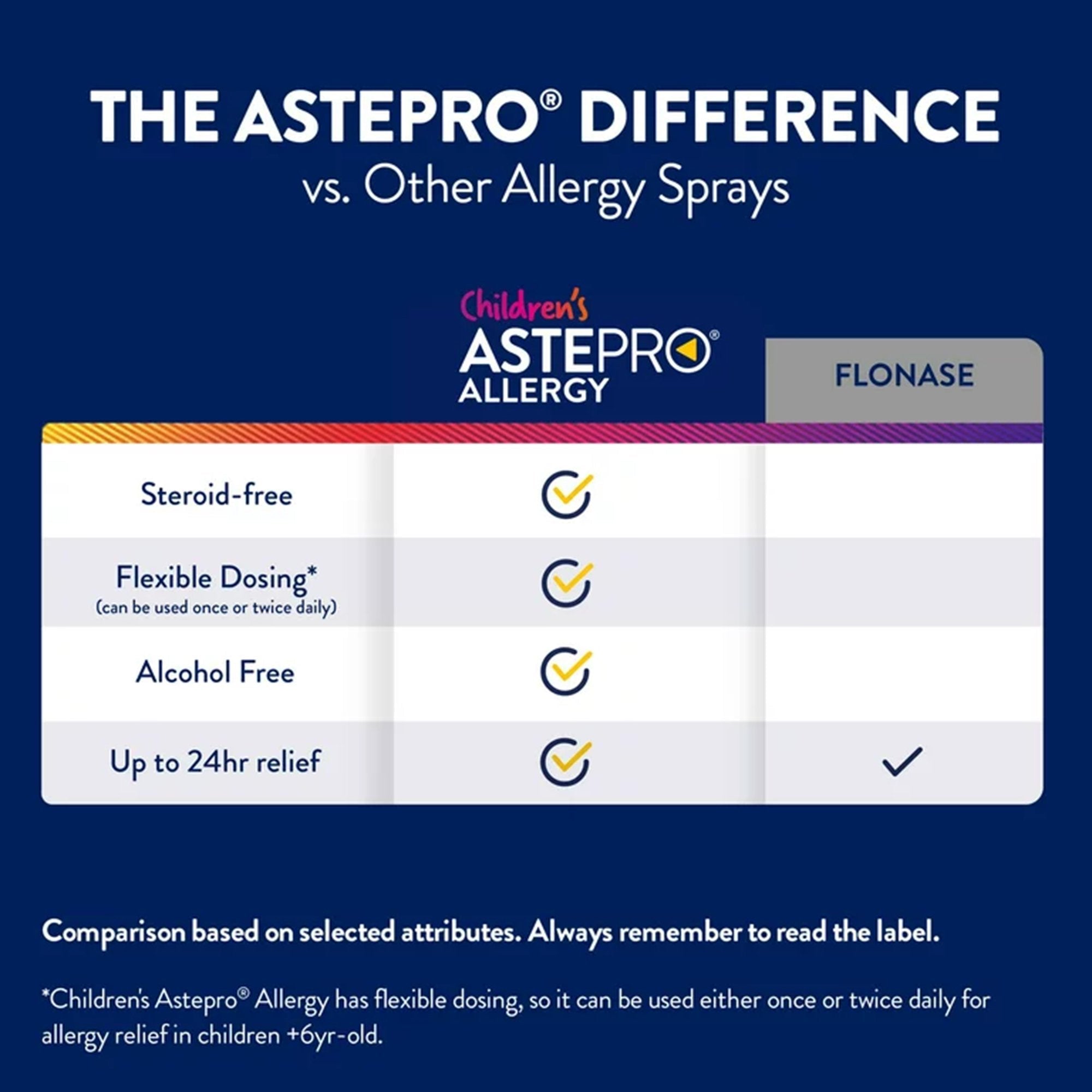 THE ASTEPRO® DIFFERENCE
vs. Other Allergy Sprays

| | Children's ASTEPRO® ALLERGY | FLONASE |
|---|---|---|
| Steroid-free | ✓ | |
| Flexible Dosing* (can be used once or twice daily) | ✓ | |
| Alcohol Free | ✓ | |
| Up to 24hr relief | ✓ | ✓ |

Comparison based on selected attributes. Always remember to read the label.

*Children's Astepro® Allergy has flexible dosing, so it can be used either once or twice daily for allergy relief in children +6yr-old.